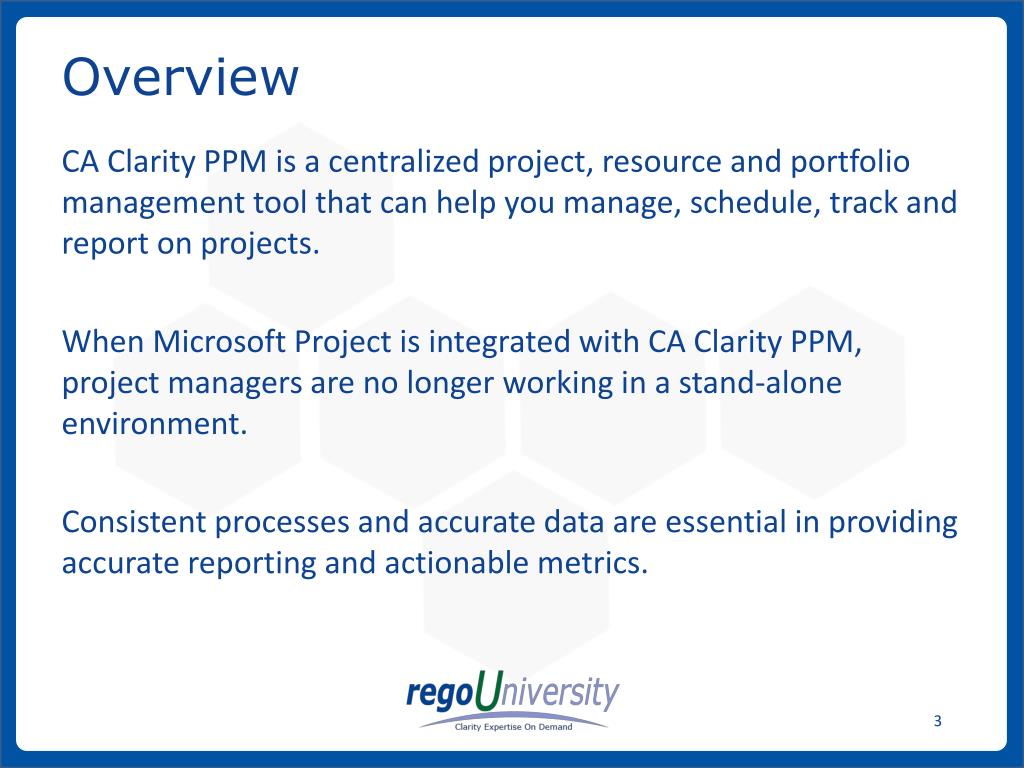 Overview

CA Clarity PPM is a centralized project, resource and portfolio management tool that can help you manage, schedule, track and report on projects.

When Microsoft Project is integrated with CA Clarity PPM, project managers are no longer working in a stand-alone environment.

Consistent processes and accurate data are essential in providing accurate reporting and actionable metrics.

regoUniversity
Clarity Expertise On Demand

3